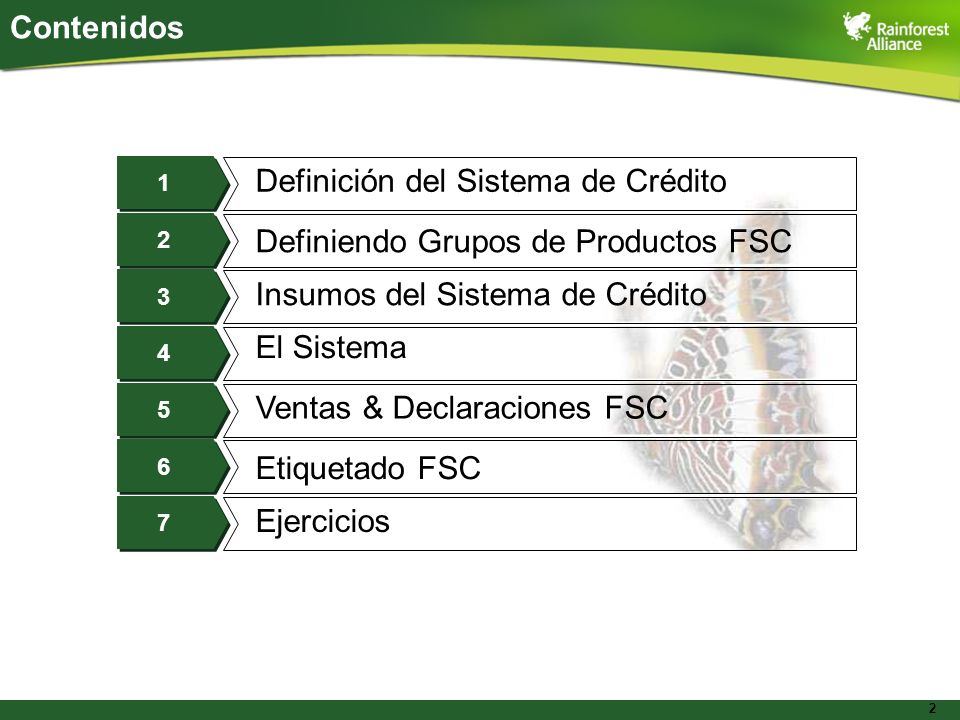 Contenidos

Rainforest Alliance

1 Definición del Sistema de Crédito

2 Definiendo Grupos de Productos FSC

3 Insumos del Sistema de Crédito

4 El Sistema

5 Ventas & Declaraciones FSC

6 Etiquetado FSC

7 Ejercicios

2